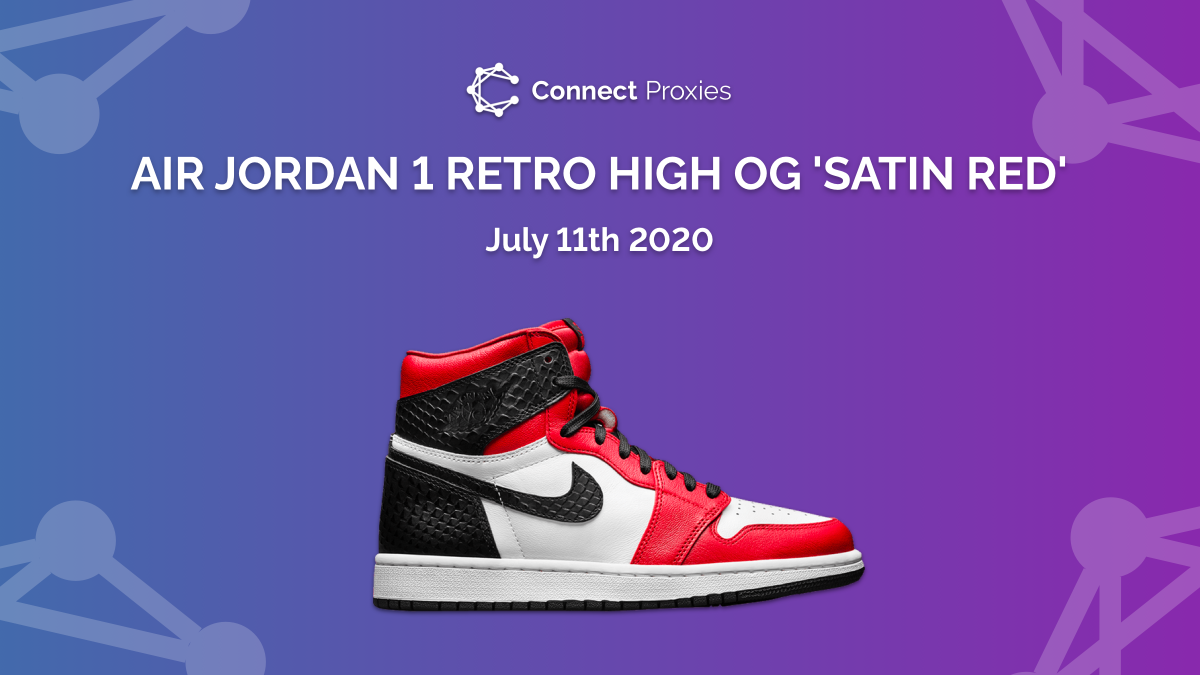 Connect Proxies

AIR JORDAN 1 RETRO HIGH OG 'SATIN RED'

July 11th 2020